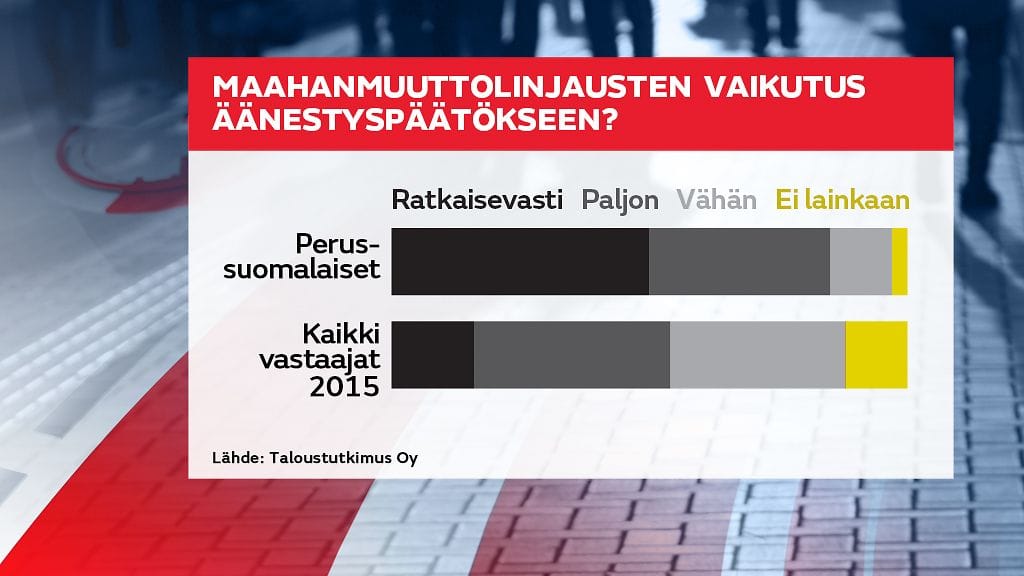 MAAHANMUUTTOLINJAUSTEN VAIKUTUS ÄÄNESTYSPÄÄTÖKSEEN?

Ratkaisevasti Paljon Vähän Ei lainkaan

Perussuomalaiset

Kaikki vastaajat 2015

Lähde: Taloustutkimus Oy